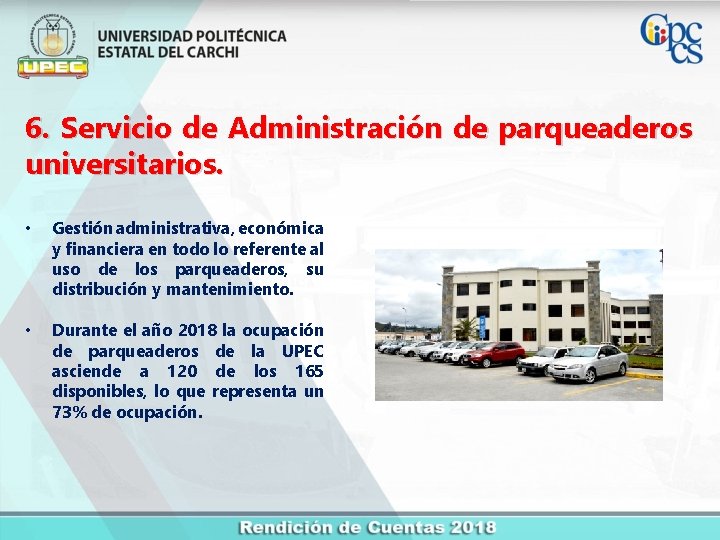 UPEC

UNIVERSIDAD POLITÉCNICA ESTATAL DEL CARCHI

Cpccs

6. Servicio de Administración de parqueaderos universitarios.

• Gestión administrativa, económica y financiera en todo lo referente al uso de los parqueaderos, su distribución y mantenimiento.

• Durante el año 2018 la ocupación de parqueaderos de la UPEC asciende a 120 de los 165 disponibles, lo que representa un 73% de ocupación.

Rendición de Cuentas 2018